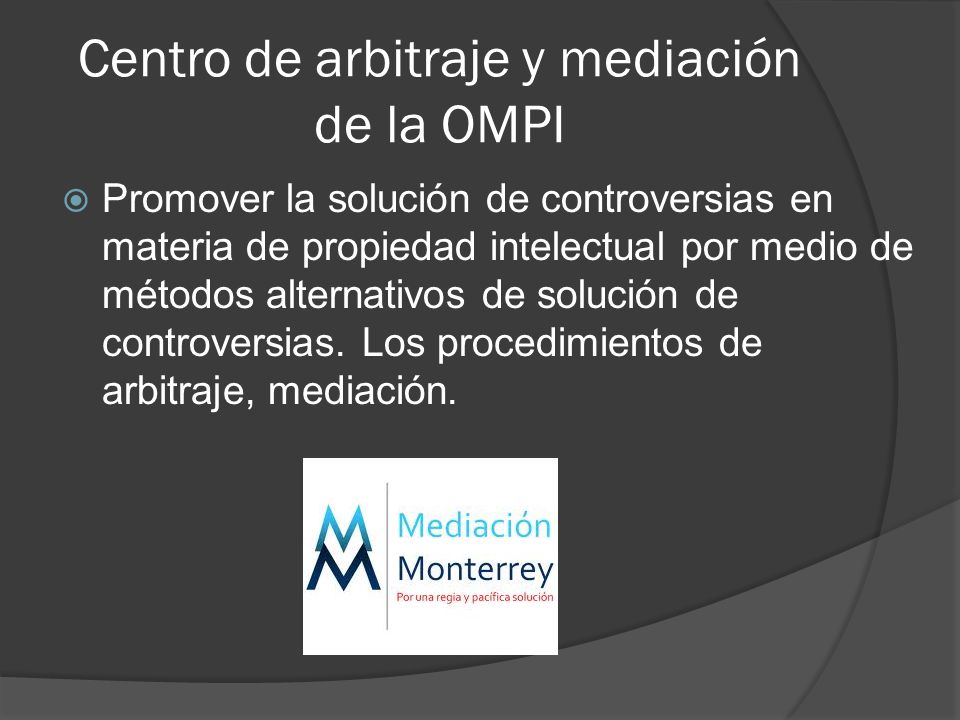 Centro de arbitraje y mediación de la OMPI

Promover la solución de controversias en materia de propiedad intelectual por medio de métodos alternativos de solución de controversias. Los procedimientos de arbitraje, mediación.

Mediación Monterrey
Por una regia y pacífica solución